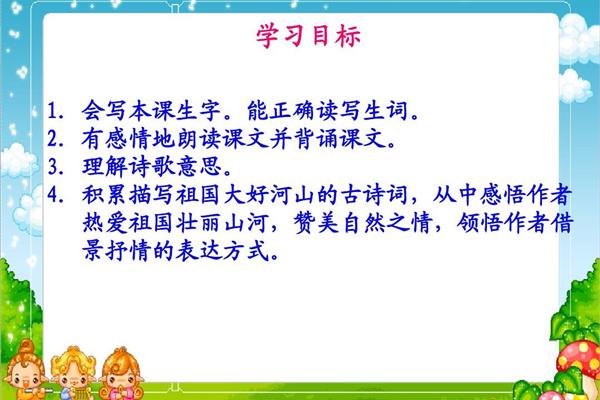 学习目标

1. 会写本课生字。能正确读写生词。
2. 有感情地朗读课文并背诵课文。
3. 理解诗歌意思。
4. 积累描写祖国大好河山的古诗词，从中感悟作者热爱祖国壮丽山河，赞美自然之情，领悟作者借景抒情的表达方式。